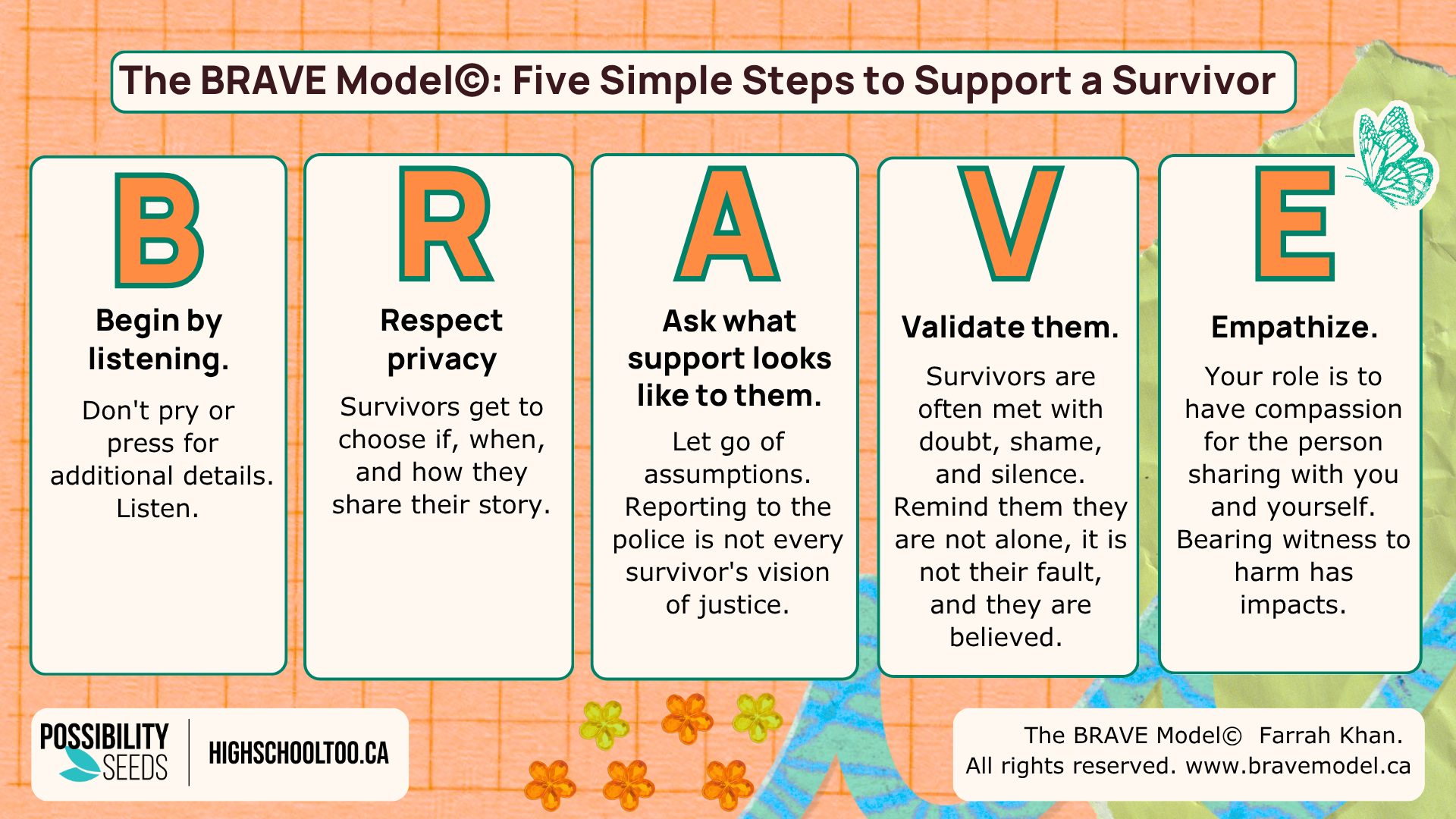 The BRAVE Model©: Five Simple Steps to Support a Survivor

B

Begin by listening.

Don't pry or press for additional details. Listen.

R

Respect privacy

Survivors get to choose if, when, and how they share their story.

A

Ask what support looks like to them.

Let go of assumptions. Reporting to the police is not every survivor's vision of justice.

V

Validate them.

Survivors are often met with doubt, shame, and silence. Remind them they are not alone, it is not their fault, and they are believed.

E

Empathize.

Your role is to have compassion for the person sharing with you and yourself. Bearing witness to harm has impacts.

POSSIBILITY SEEDS

HIGHSCHOOLTOO.CA

The BRAVE Model© Farrah Khan. All rights reserved. www.bravemodel.ca